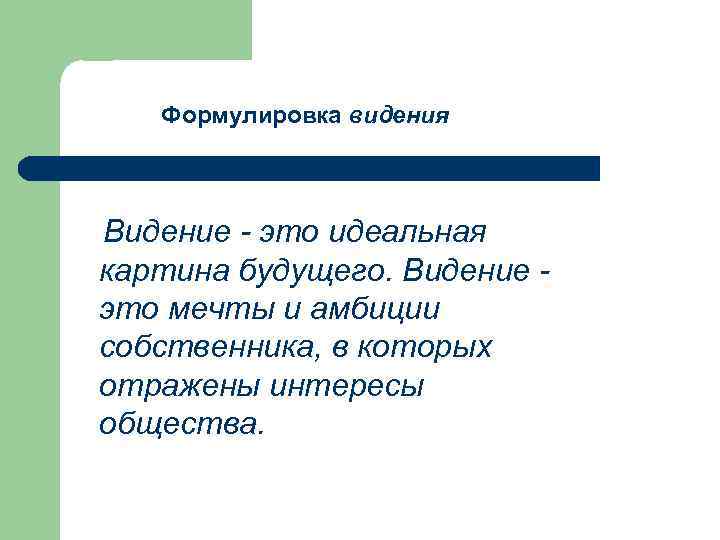 Формулировка видения

Видение - это идеальная картина будущего. Видение - это мечты и амбиции собственника, в которых отражены интересы общества.